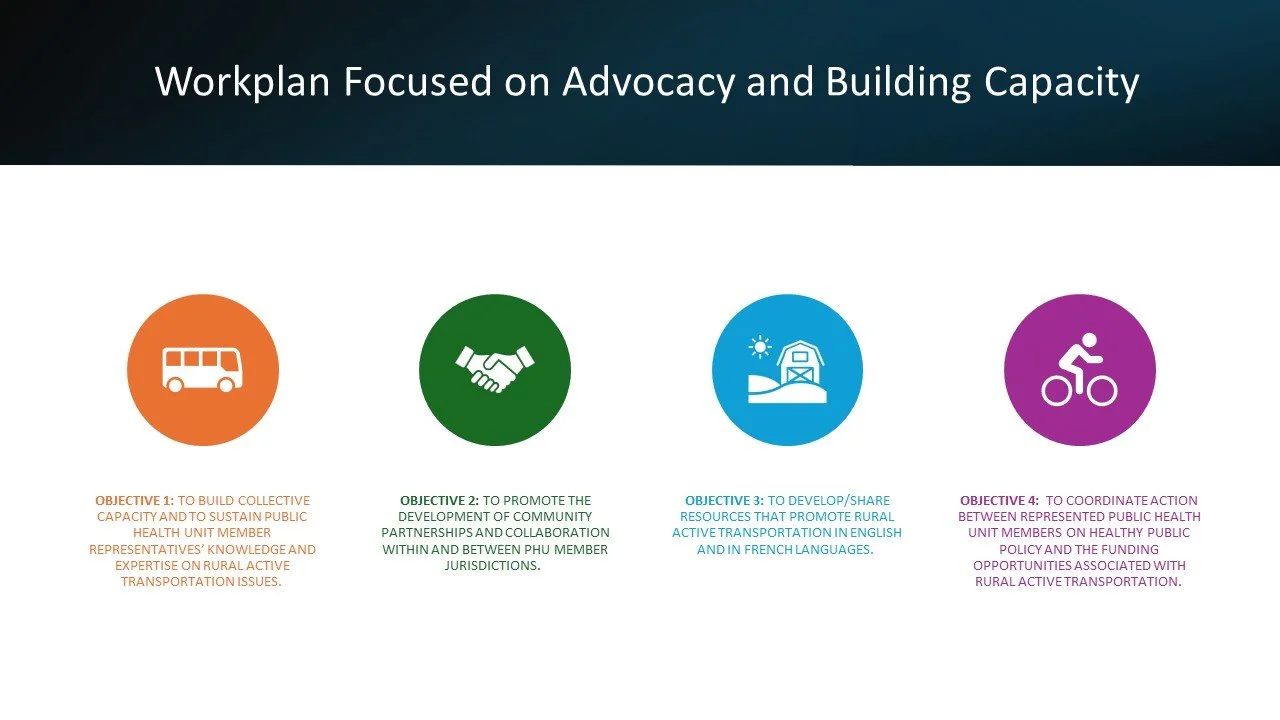 Workplan Focused on Advocacy and Building Capacity

OBJECTIVE 1: TO BUILD COLLECTIVE CAPACITY AND TO SUSTAIN PUBLIC HEALTH UNIT MEMBER REPRESENTATIVES' KNOWLEDGE AND EXPERTISE ON RURAL ACTIVE TRANSPORTATION ISSUES.

OBJECTIVE 2: TO PROMOTE THE DEVELOPMENT OF COMMUNITY PARTNERSHIPS AND COLLABORATION WITHIN AND BETWEEN PHU MEMBER JURISDICTIONS.

OBJECTIVE 3: TO DEVELOP/SHARE RESOURCES THAT PROMOTE RURAL ACTIVE TRANSPORTATION IN ENGLISH AND IN FRENCH LANGUAGES.

OBJECTIVE 4: TO COORDINATE ACTION BETWEEN REPRESENTED PUBLIC HEALTH UNIT MEMBERS ON HEALTHY PUBLIC POLICY AND THE FUNDING OPPORTUNITIES ASSOCIATED WITH RURAL ACTIVE TRANSPORTATION.